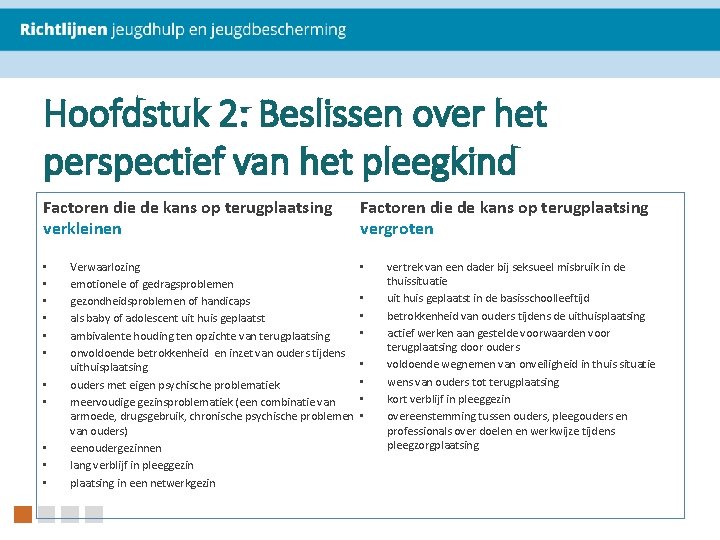 Richtlijnen jeugdhulp en jeugdbescherming

Hoofdstuk 2: Beslissen over het perspectief van het pleegkind

Factoren die de kans op terugplaatsing verkleinen

- Verwaarlozing
- emotionele of gedragsproblemen
- gezondheidsproblemen of handicaps
- als baby of adolescent uit huis geplaatst
- ambivalente houding ten opzichte van terugplaatsing
- onvoldoende betrokkenheid en inzet van ouders tijdens uithuisplaatsing
- ouders met eigen psychische problematiek
- meervoudige gezinsproblematiek (een combinatie van armoede, drugsgebruik, chronische psychische problemen van ouders)
- eenoudergezinnen
- lang verblijf in pleeggezin
- plaatsing in een netwerkgezin

Factoren die de kans op terugplaatsing vergroten

- vertrek van een dader bij seksueel misbruik in de thuissituatie
- uit huis geplaatst in de basisschoolleeftijd
- betrokkenheid van ouders tijdens de uithuisplaatsing
- actief werken aan gestelde voorwaarden voor terugplaatsing door ouders
- voldoende wegnemen van onveiligheid in thuis situatie
- wens van ouders tot terugplaatsing
- kort verblijf in pleeggezin
- overeenstemming tussen ouders, pleegouders en professionals over doelen en werkwijze tijdens pleegzorgplaatsing